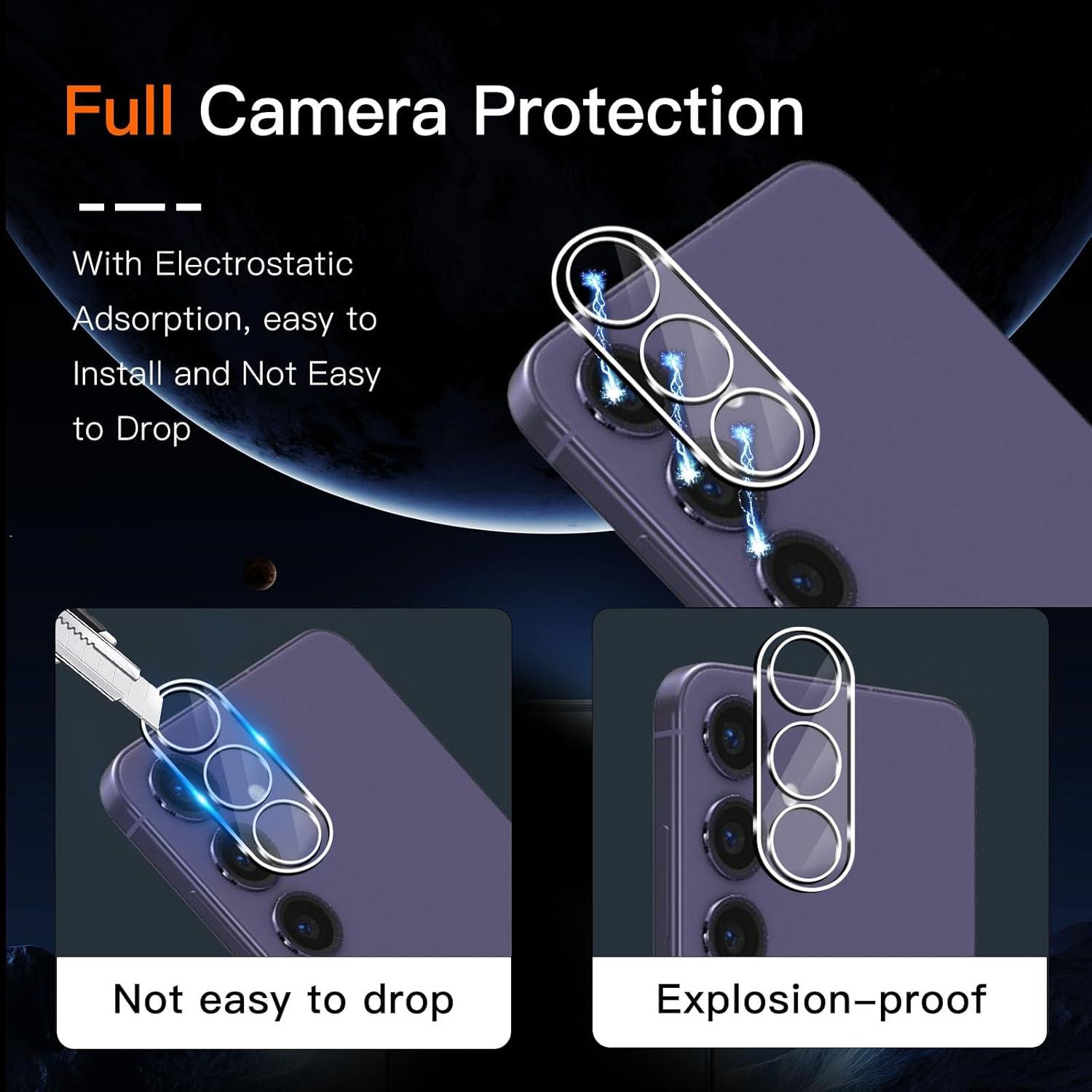 Full Camera Protection

With Electrostatic Adsorption, easy to Install and Not Easy to Drop

Not easy to drop

Explosion-proof